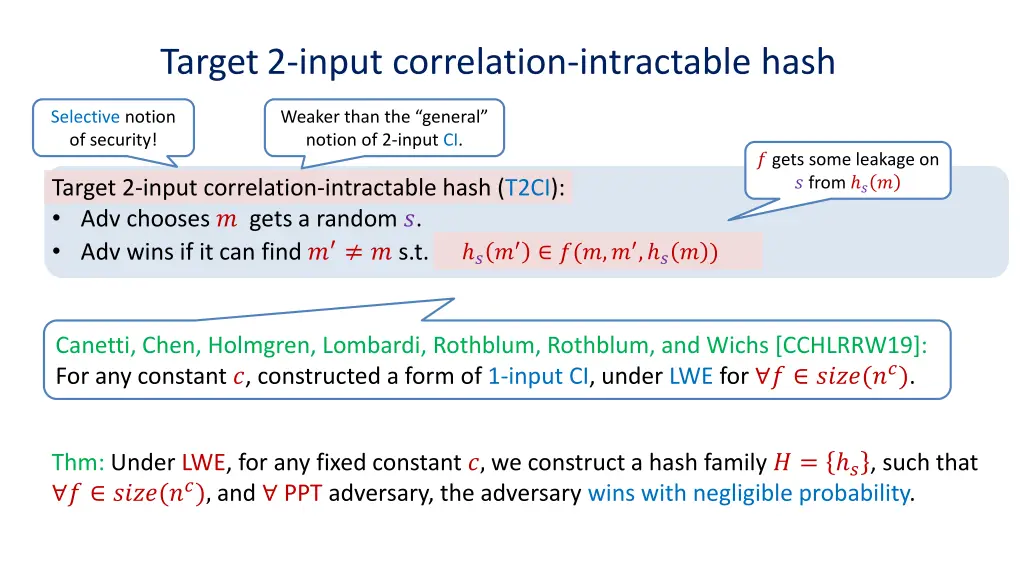 Target 2-input correlation-intractable hash

Selective notion of security!

Weaker than the “general” notion of 2-input CI.

$f$ gets some leakage on $s$ from $h_s(m)$

Target 2-input correlation-intractable hash (T2CI):
• Adv chooses $m$ gets a random $s$.
• Adv wins if it can find $m' \neq m$ s.t. $h_s(m') \in f(m, m', h_s(m))$

Canetti, Chen, Holmgren, Lombardi, Rothblum, Rothblum, and Wichs [CCHLRRW19]: For any constant $c$, constructed a form of 1-input CI, under LWE for $\forall f \in size(n^c)$.

Thm: Under LWE, for any fixed constant $c$, we construct a hash family $H = \{h_s\}$, such that $\forall f \in size(n^c)$, and $\forall$ PPT adversary, the adversary wins with negligible probability.